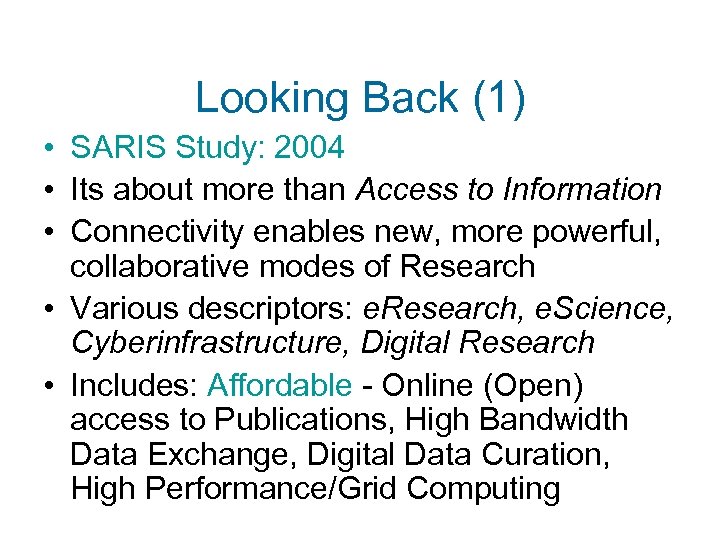 Looking Back (1)

• SARIS Study: 2004
• Its about more than Access to Information
• Connectivity enables new, more powerful, collaborative modes of Research
• Various descriptors: eResearch, eScience, Cyberinfrastructure, Digital Research
• Includes: Affordable - Online (Open) access to Publications, High Bandwidth Data Exchange, Digital Data Curation, High Performance/Grid Computing